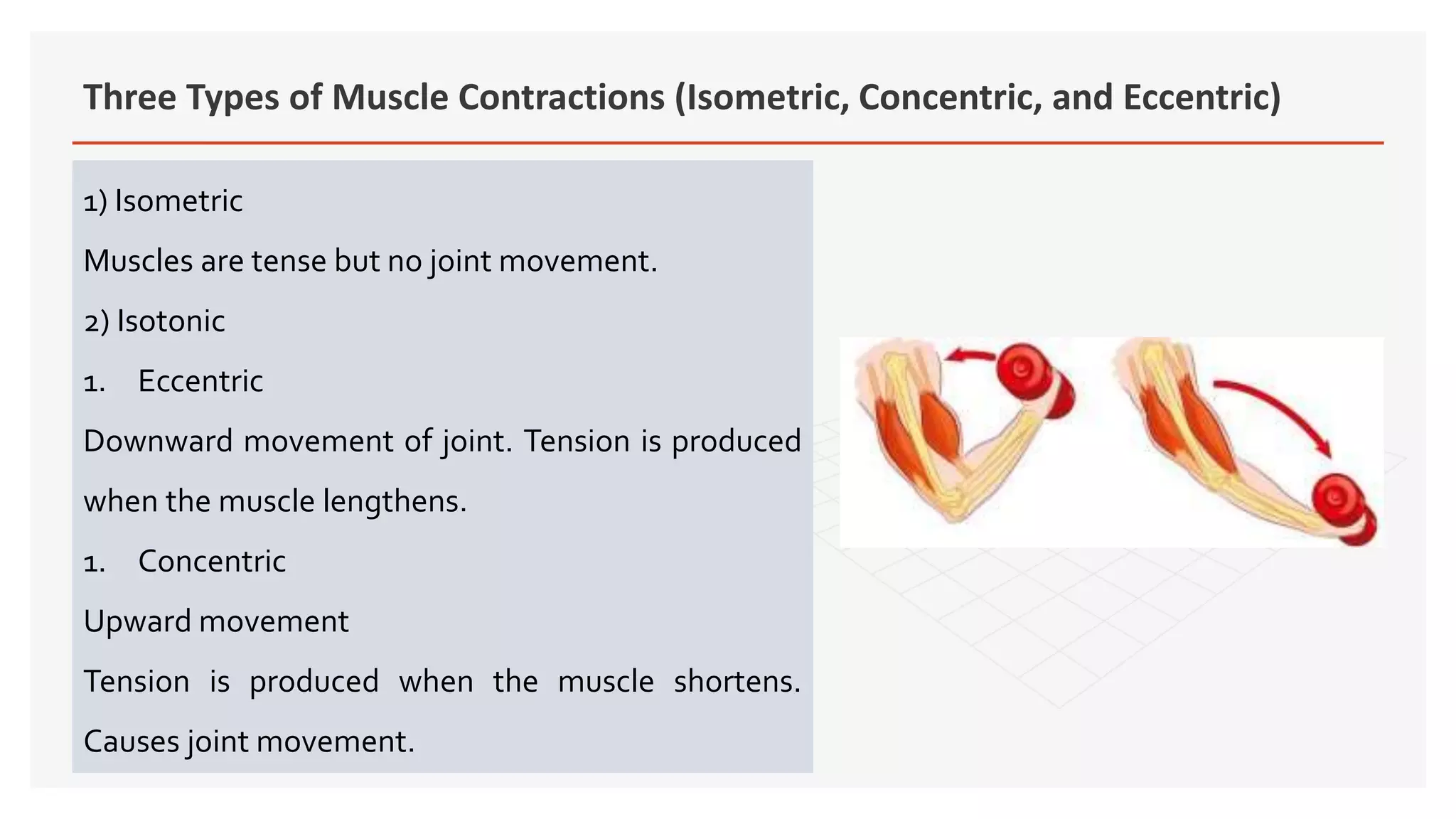 Three Types of Muscle Contractions (Isometric, Concentric, and Eccentric)

1) Isometric

Muscles are tense but no joint movement.

2) Isotonic

1. Eccentric

Downward movement of joint. Tension is produced when the muscle lengthens.

1. Concentric

Upward movement

Tension is produced when the muscle shortens. Causes joint movement.